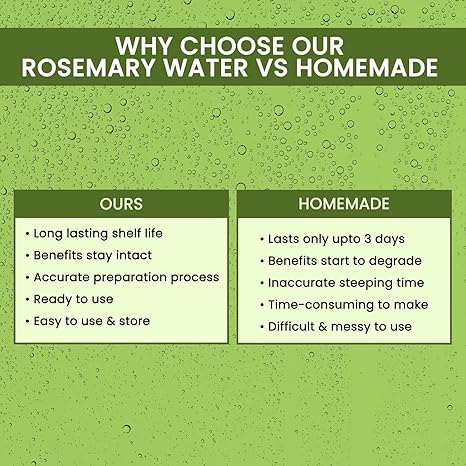 WHY CHOOSE OUR ROSEMARY WATER VS HOMEMADE

OURS

• Long lasting shelf life
• Benefits stay intact
• Accurate preparation process
• Ready to use
• Easy to use & store

HOMEMADE

• Lasts only upto 3 days
• Benefits start to degrade
• Inaccurate steeping time
• Time-consuming to make
• Difficult & messy to use